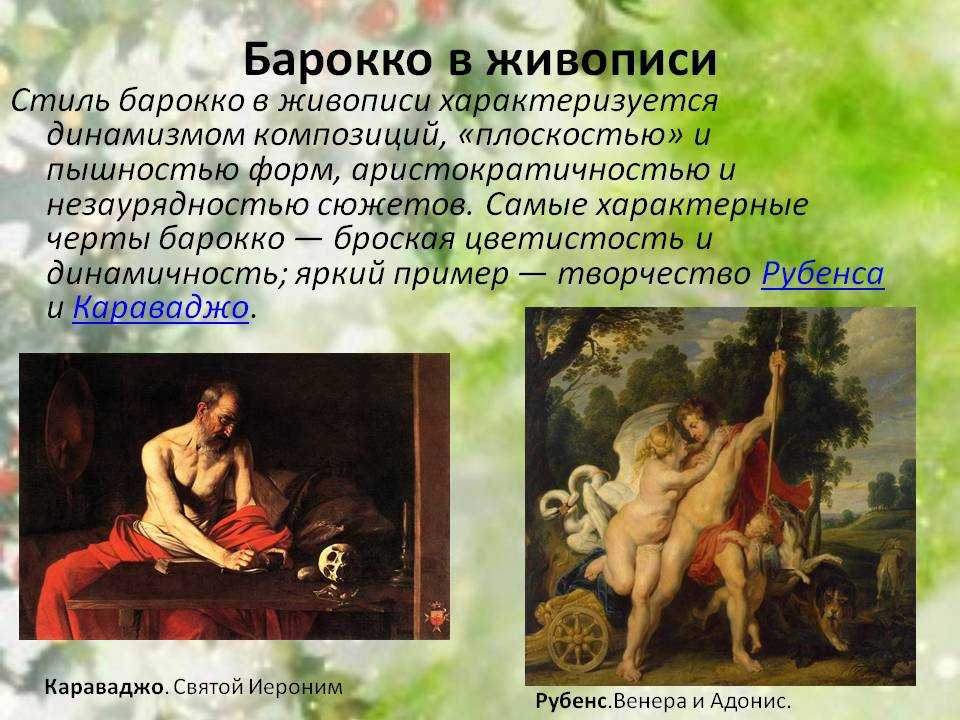 Барокко в живописи

Стиль барокко в живописи характеризуется динамизмом композиций, «плоскостью» и пышностью форм, аристократичностью и незаурядностью сюжетов. Самые характерные черты барокко — броская цветистость и динамичность; яркий пример — творчество Рубенса и Караваджо.

Караваджо. Святой Иероним

Рубенс.Венера и Адонис.